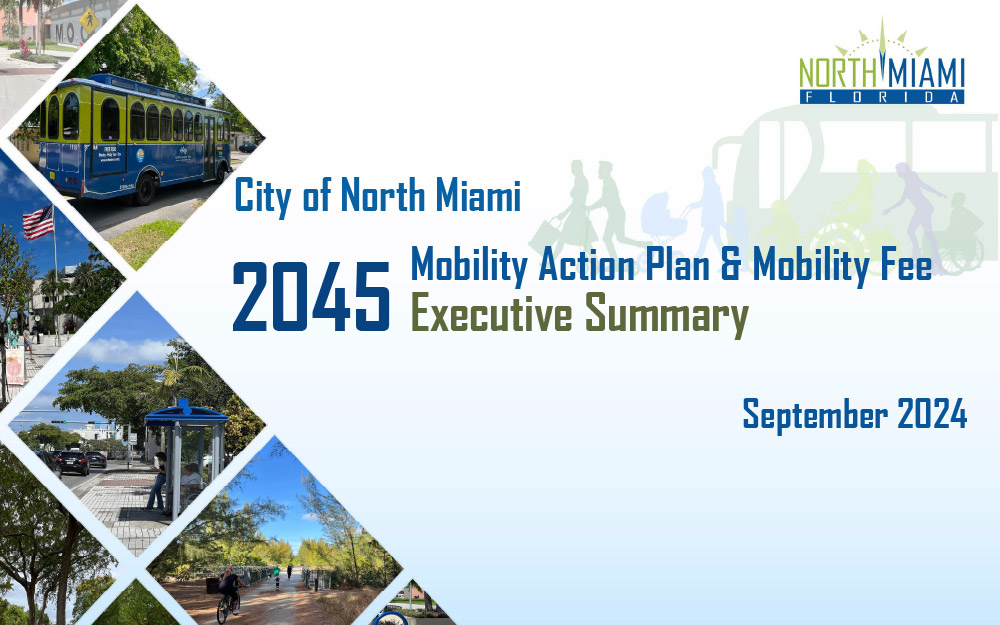 NORTH MIAMI
FLORIDA

City of North Miami

2045 Mobility Action Plan & Mobility Fee
Executive Summary

September 2024